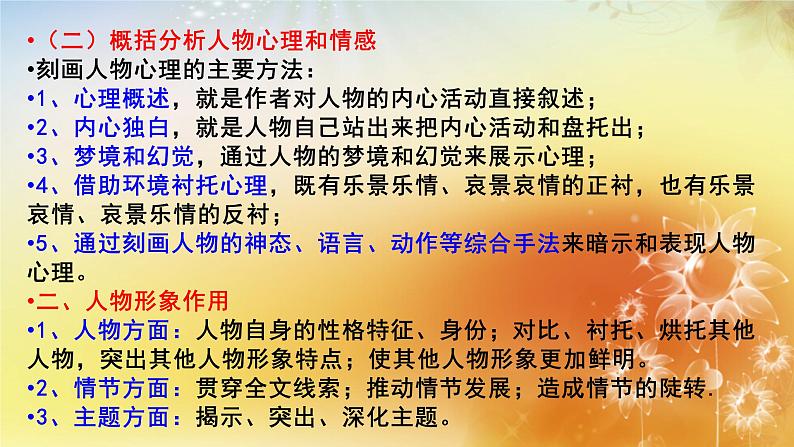 •（二）概括分析人物心理和情感
•刻画人物心理的主要方法：
•1、心理概述，就是作者对人物的内心活动直接叙述；
•2、内心独白，就是人物自己站出来把内心活动和盘托出；
•3、梦境和幻觉，通过人物的梦境和幻觉来展示心理；
•4、借助环境衬托心理，既有乐景乐情、哀景哀情的正衬，也有乐景哀情、哀景乐情的反衬；
•5、通过刻画人物的神态、语言、动作等综合手法来暗示和表现人物心理。
•二、人物形象作用
•1、人物方面：人物自身的性格特征、身份；对比、衬托、烘托其他人物，突出其他人物形象特点；使其他人物形象更加鲜明。
•2、情节方面：贯穿全文线索；推动情节发展；造成情节的陡转.
•3、主题方面：揭示、突出、深化主题。